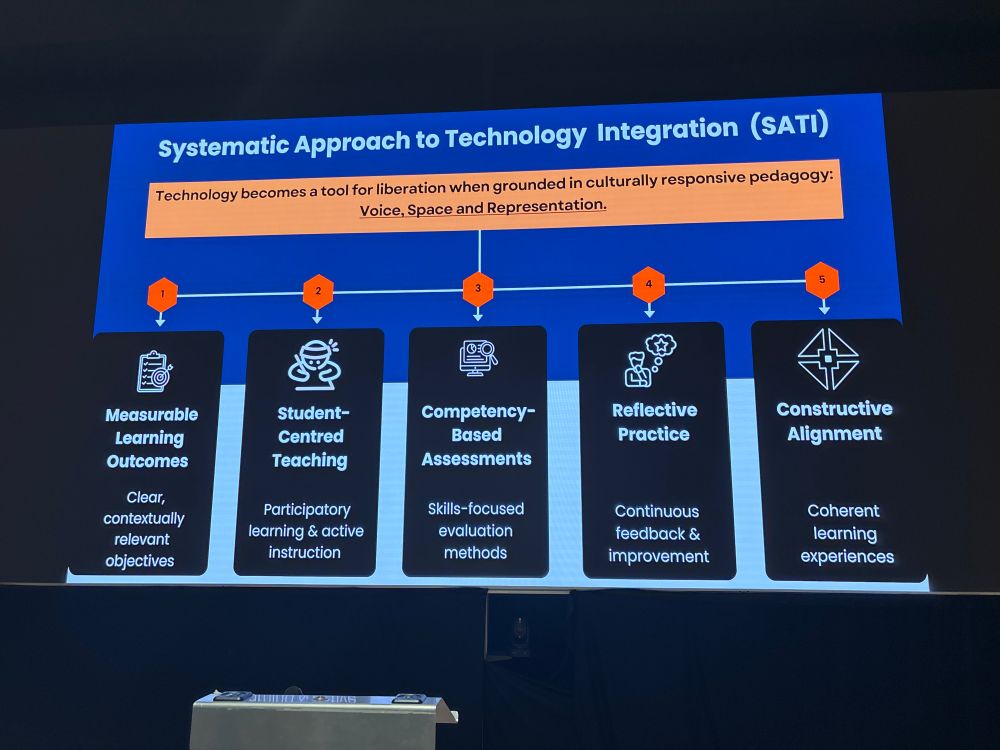 Systematic Approach to Technology Integration (SATI)

Technology becomes a tool for liberation when grounded in culturally responsive pedagogy: Voice, Space and Representation.

1

Measurable Learning Outcomes

Clear, contextually relevant objectives

2

Student-Centred Teaching

Participatory learning & active instruction

3

Competency-Based Assessments

Skills-focused evaluation methods

4

Reflective Practice

Continuous feedback & improvement

5

Constructive Alignment

Coherent learning experiences